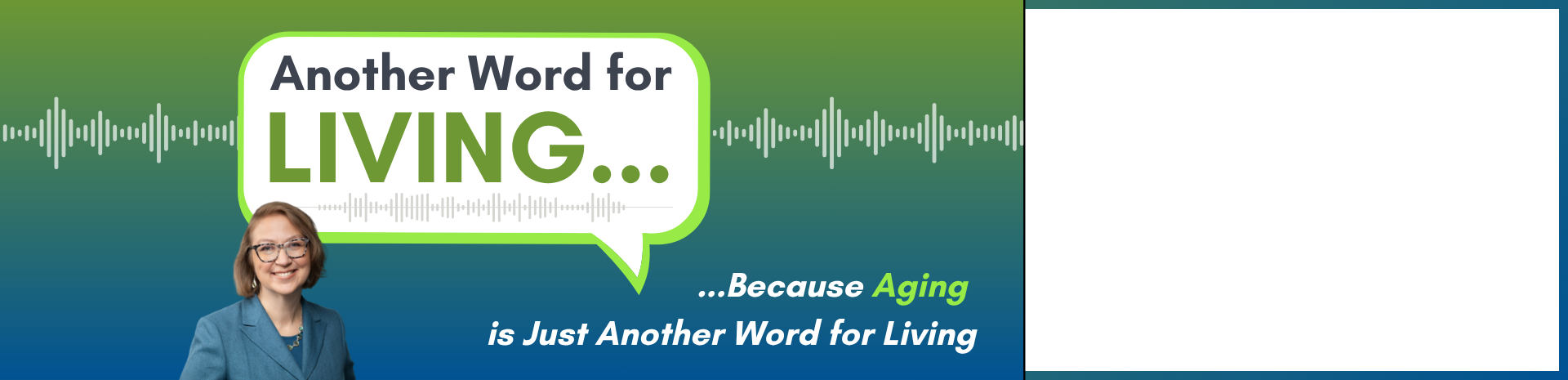 Another Word for
LIVING...

...Because Aging
is Just Another Word for Living